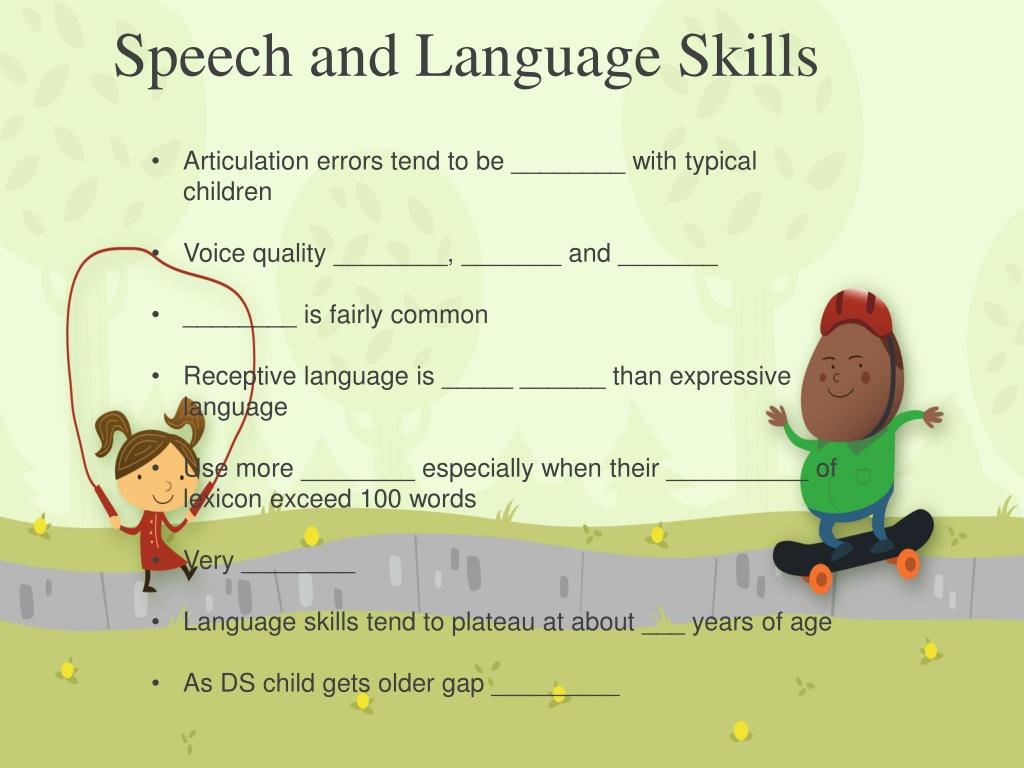 Speech and Language Skills

• Articulation errors tend to be ________ with typical children

• Voice quality ________, _______ and _______

• ________ is fairly common

• Receptive language is _____ ______ than expressive language

• Use more ________ especially when their __________ of lexicon exceed 100 words

• Very ________

• Language skills tend to plateau at about ___ years of age

• As DS child gets older gap _________